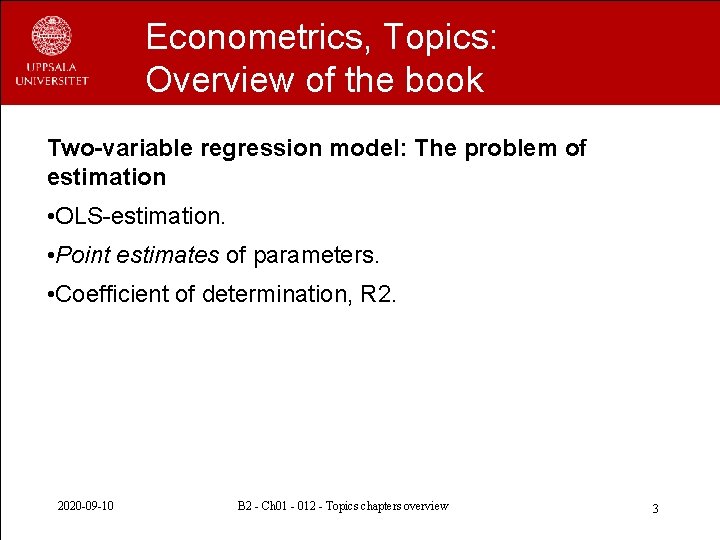 UPPSALA UNIVERSITET

Econometrics, Topics: Overview of the book

Two-variable regression model: The problem of estimation

•OLS-estimation.

•Point estimates of parameters.

•Coefficient of determination, R2.

2020-09-10

B2 - Ch01 - 012 - Topics chapters overview

3